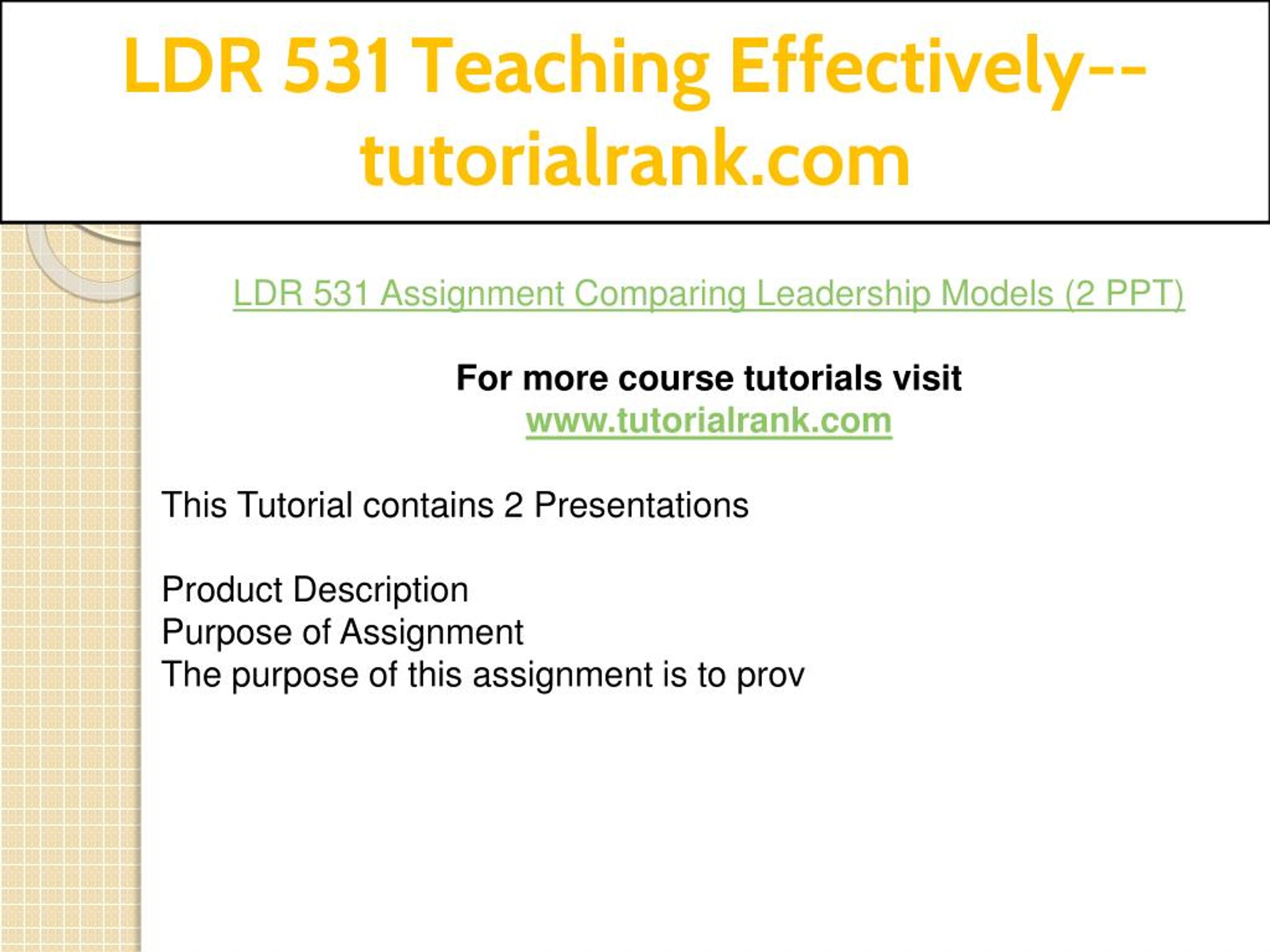 LDR 531 Teaching Effectively--tutorialrank.com

LDR 531 Assignment Comparing Leadership Models (2 PPT)

For more course tutorials visit
www.tutorialrank.com

This Tutorial contains 2 Presentations

Product Description
Purpose of Assignment
The purpose of this assignment is to prov